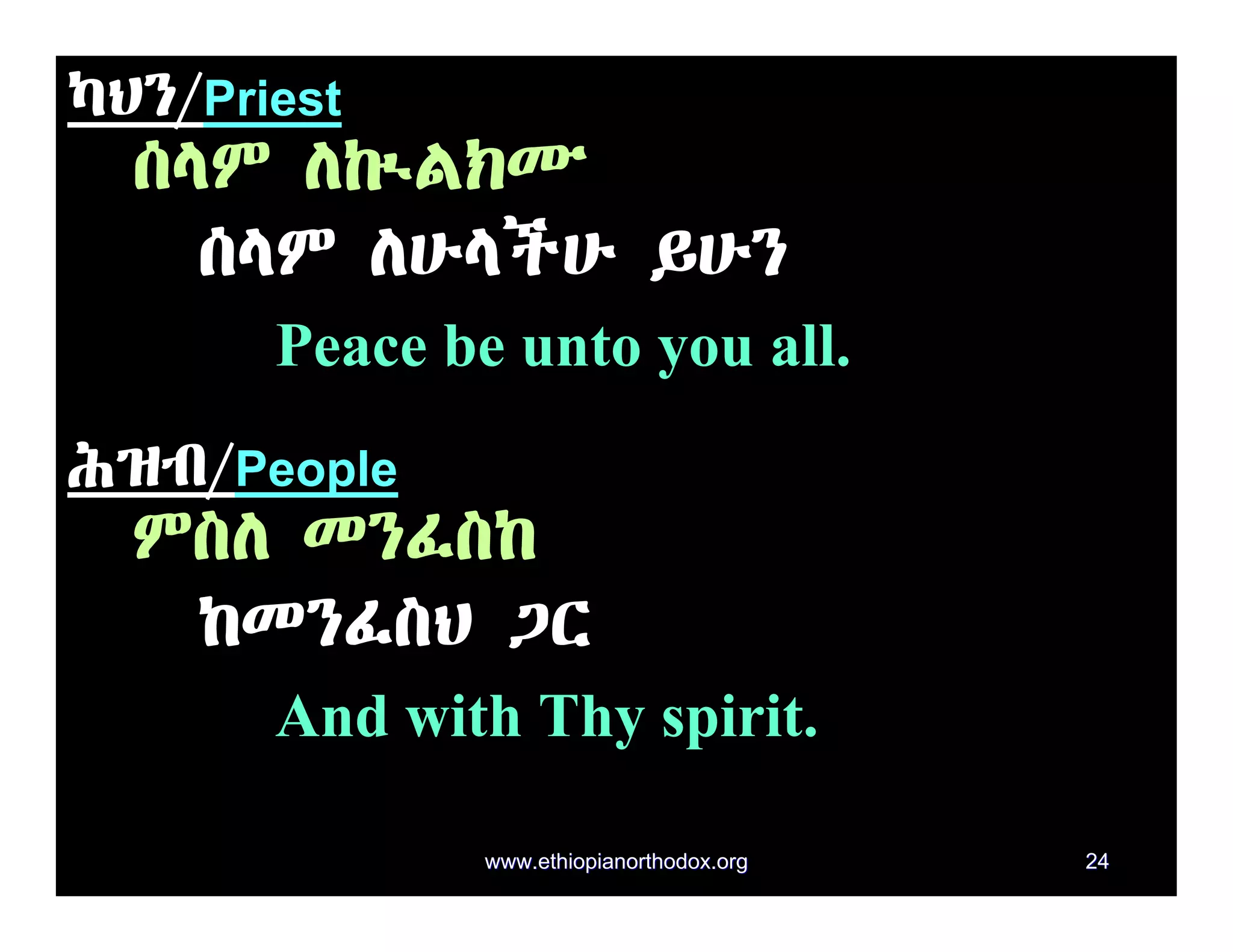 ካህን/Priest

ሰላም ለኵልክሙ

ሰላም ለሁላችሁ ይሁን

Peace be unto you all.

ሕዝብ/People

ምስለ መንፈስከ

ከመንፈስህ ጋር

And with Thy spirit.

www.ethiopianorthodox.org

24